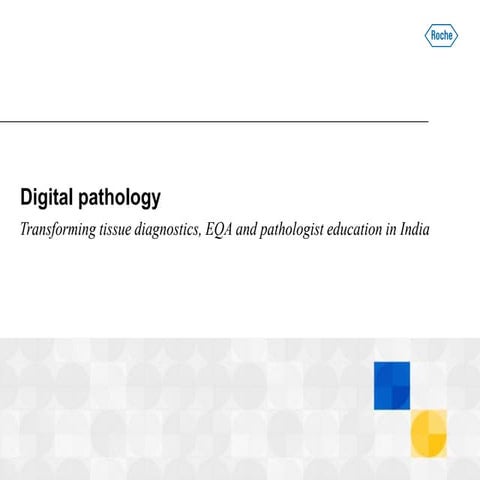 Roche

Digital pathology

Transforming tissue diagnostics, EQA and pathologist education in India